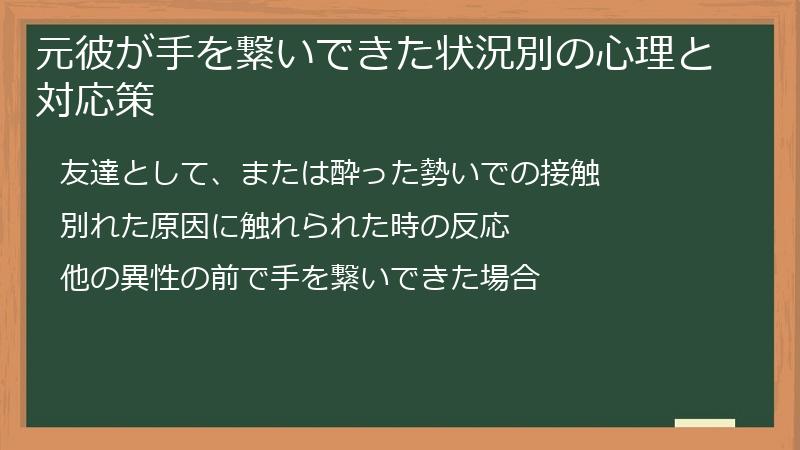 元彼が手を繋いできた状況別の心理と対応策

友達として、または酔った勢いでの接触

別れた原因に触れられた時の反応

他の異性の前で手を繋いできた場合